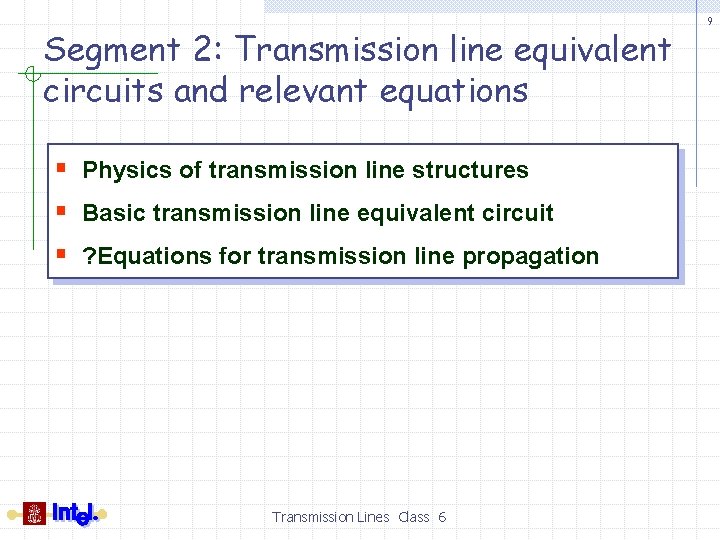 9

Segment 2: Transmission line equivalent circuits and relevant equations

- Physics of transmission line structures
- Basic transmission line equivalent circuit
- ?Equations for transmission line propagation

Intel.

Transmission Lines Class 6